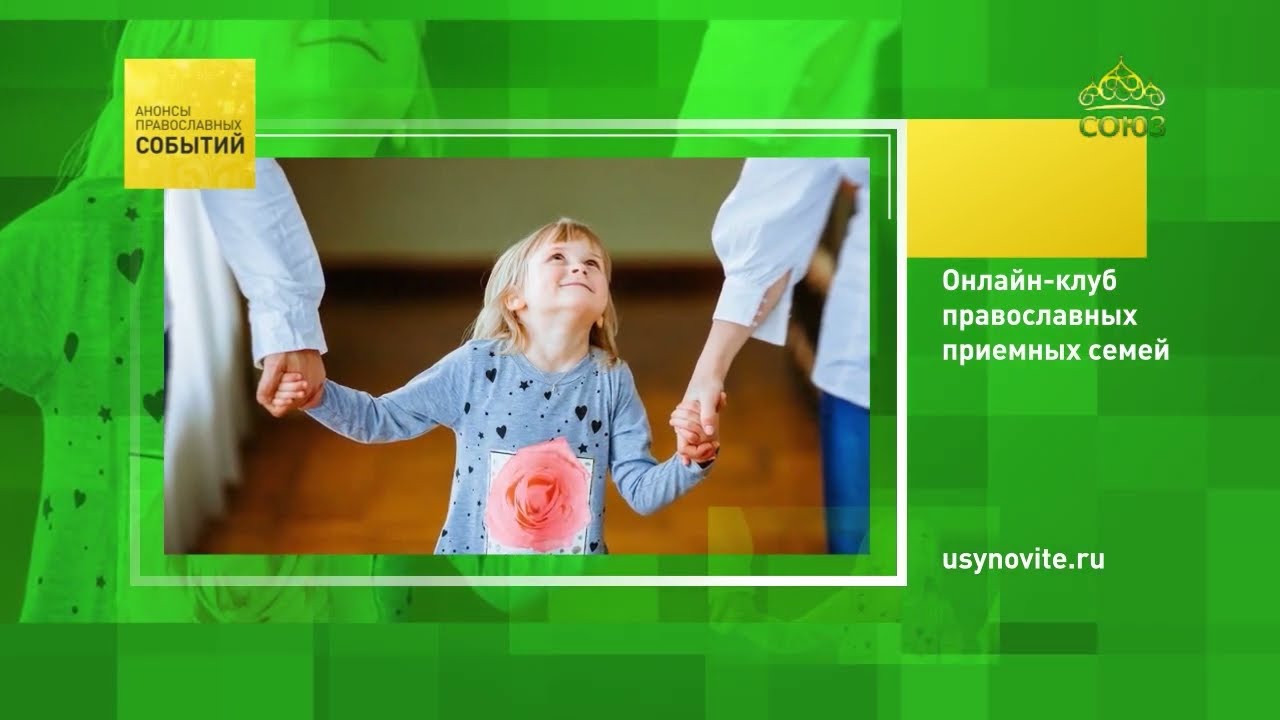 АНОНСЫ
ПРАВОСЛАВНЫХ
СОБЫТИЙ

СОЮЗ

Онлайн-клуб православных приемных семей

usynovite.ru